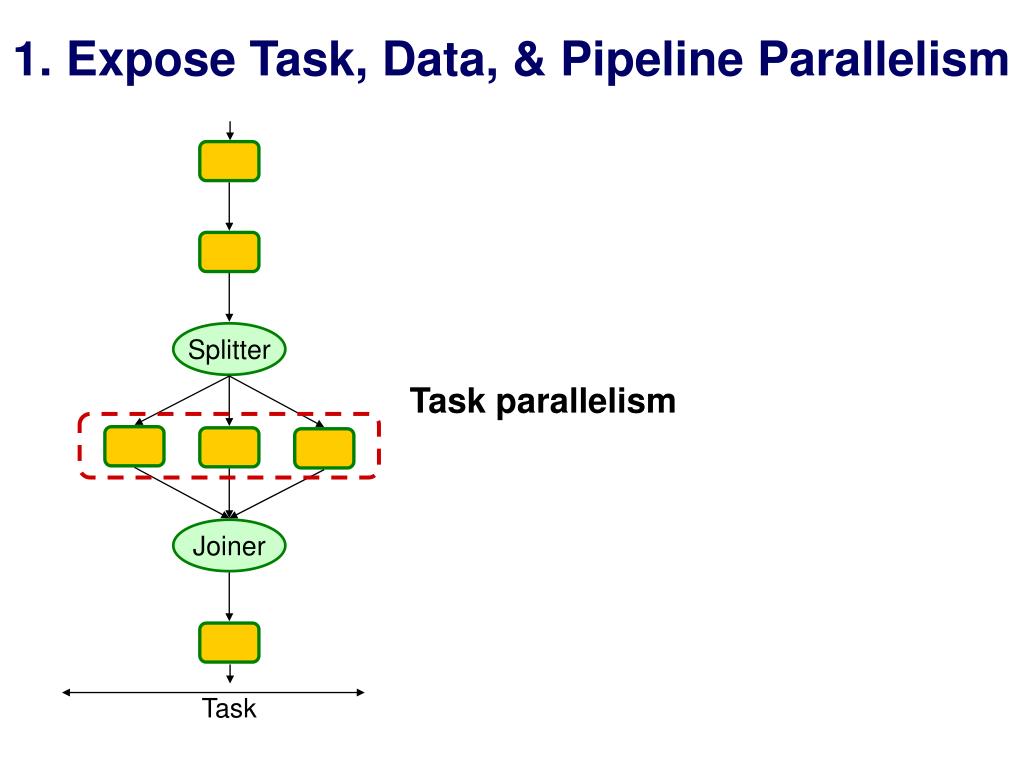 1. Expose Task, Data, & Pipeline Parallelism

Splitter

Task parallelism

Joiner

Task